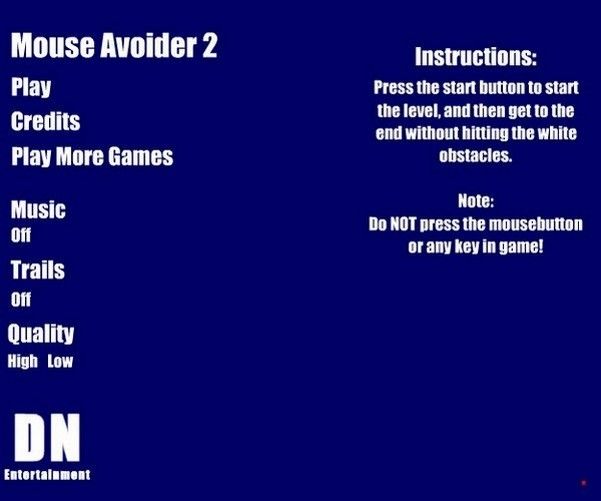 Mouse Avoider 2

Play

Credits

Play More Games

Music

Off

Trails

Off

Quality

High Low

DN

Entertainment

Instructions:

Press the start button to start the level, and then get to the end without hitting the white obstacles.

Note:
Do NOT press the mousebutton or any key in game!